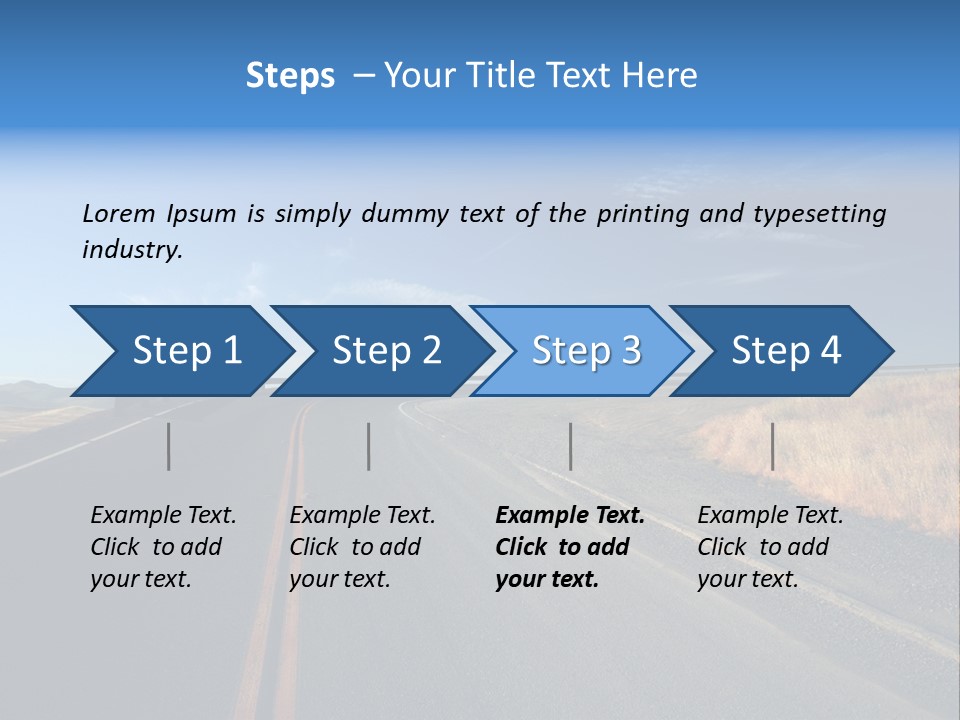 Steps – Your Title Text Here

Lorem Ipsum is simply dummy text of the printing and typesetting industry.

Step 1

Step 2

Step 3

Step 4

Example Text. Click to add your text.

Example Text. Click to add your text.

Example Text. Click to add your text.

Example Text. Click to add your text.